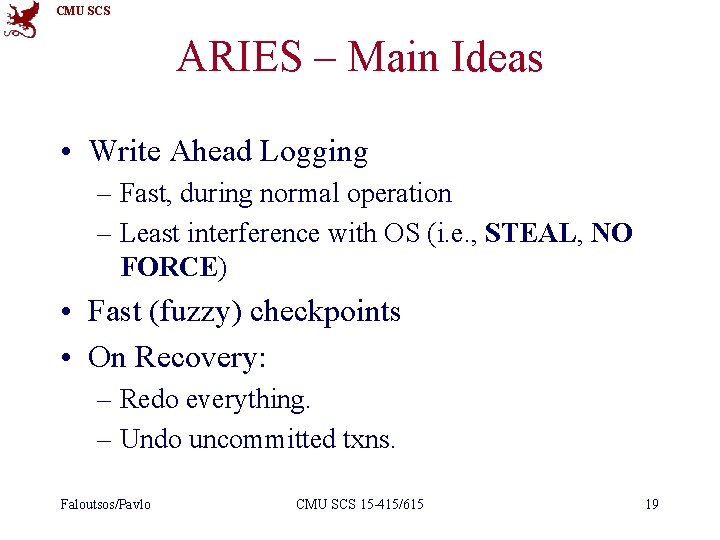 CMU SCS

ARIES – Main Ideas

• Write Ahead Logging
– Fast, during normal operation
– Least interference with OS (i.e., STEAL, NO FORCE)
• Fast (fuzzy) checkpoints
• On Recovery:
– Redo everything.
– Undo uncommitted txns.

Faloutsos/Pavlo CMU SCS 15-415/615 19